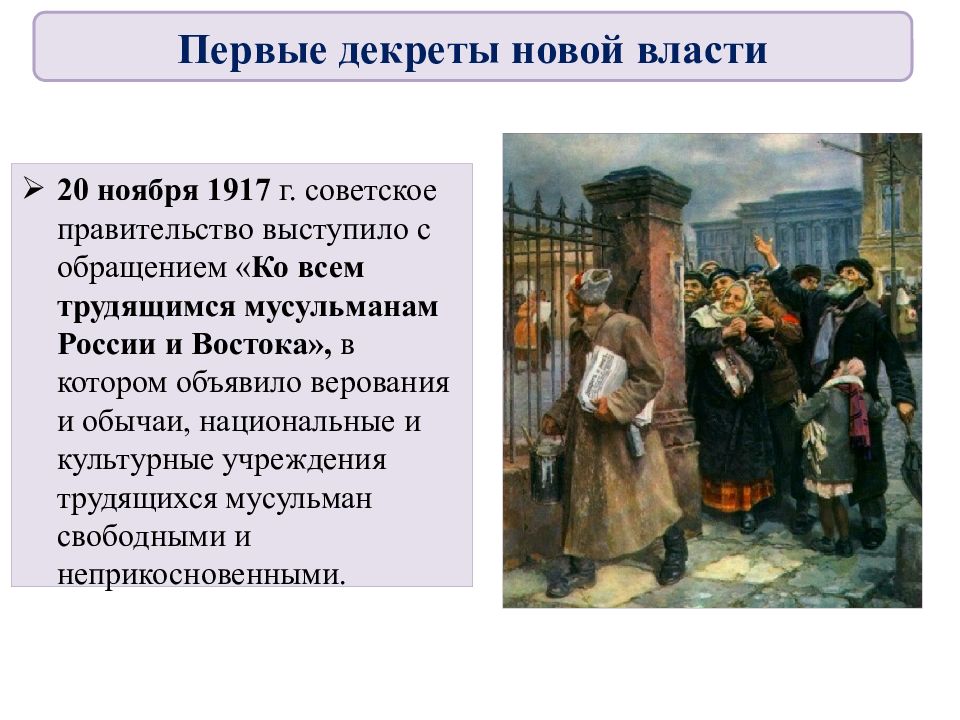 Первые декреты новой власти

➢ 20 ноября 1917 г. советское правительство выступило с обращением «Ко всем трудящимся мусульманам России и Востока», в котором объявило верования и обычаи, национальные и культурные учреждения трудящихся мусульман свободными и неприкосновенными.